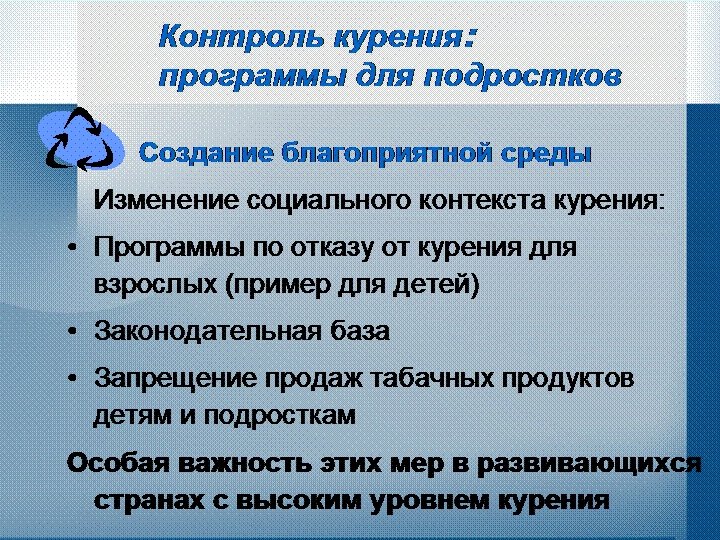 Контроль курения:
программы для подростков

Создание благоприятной среды

Изменение социального контекста курения:

• Программы по отказу от курения для взрослых (пример для детей)

• Законодательная база

• Запрещение продаж табачных продуктов детям и подросткам

Особая важность этих мер в развивающихся странах с высоким уровнем курения